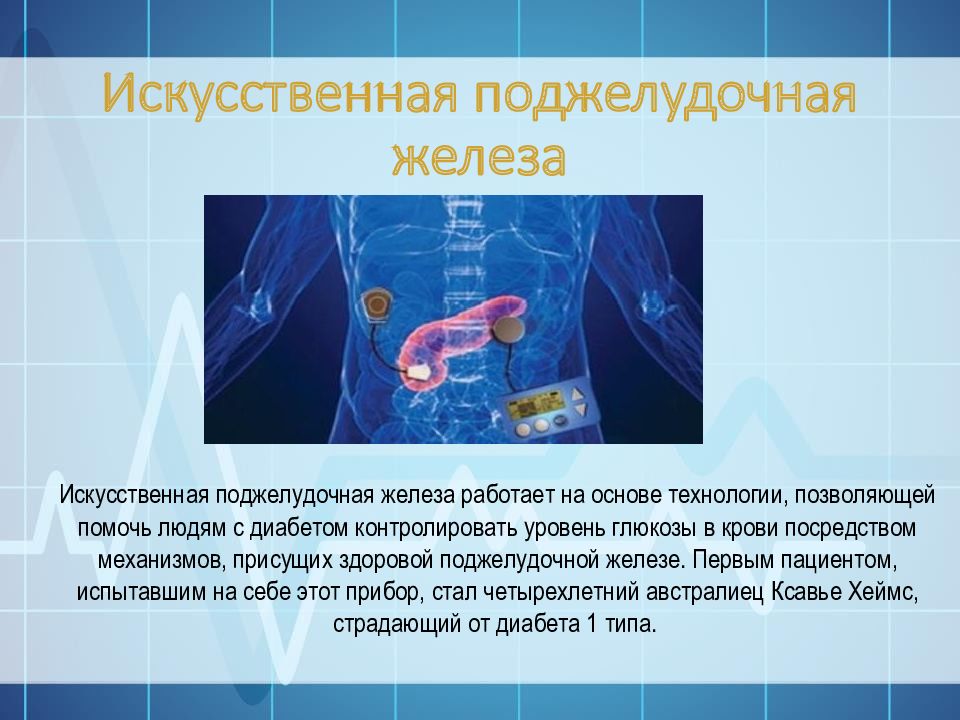 Искусственная поджелудочная железа

Искусственная поджелудочная железа работает на основе технологии, позволяющей помочь людям с диабетом контролировать уровень глюкозы в крови посредством механизмов, присущих здоровой поджелудочной железе. Первым пациентом, испытавшим на себе этот прибор, стал четырехлетний австралиец Ксавье Хеймс, страдающий от диабета 1 типа.